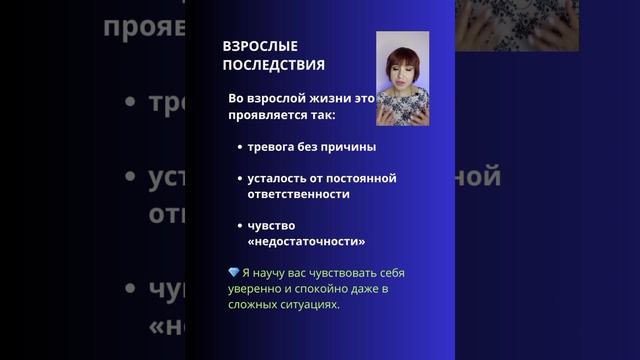 ВЗРОСЛЫЕ ПОСЛЕДСТВИЯ

Во взрослой жизни это проявляется так:

• тревога без причины

• усталость от постоянной ответственности

• чувство «недостаточности»

💎 Я научу вас чувствовать себя уверенно и спокойно даже в сложных ситуациях.